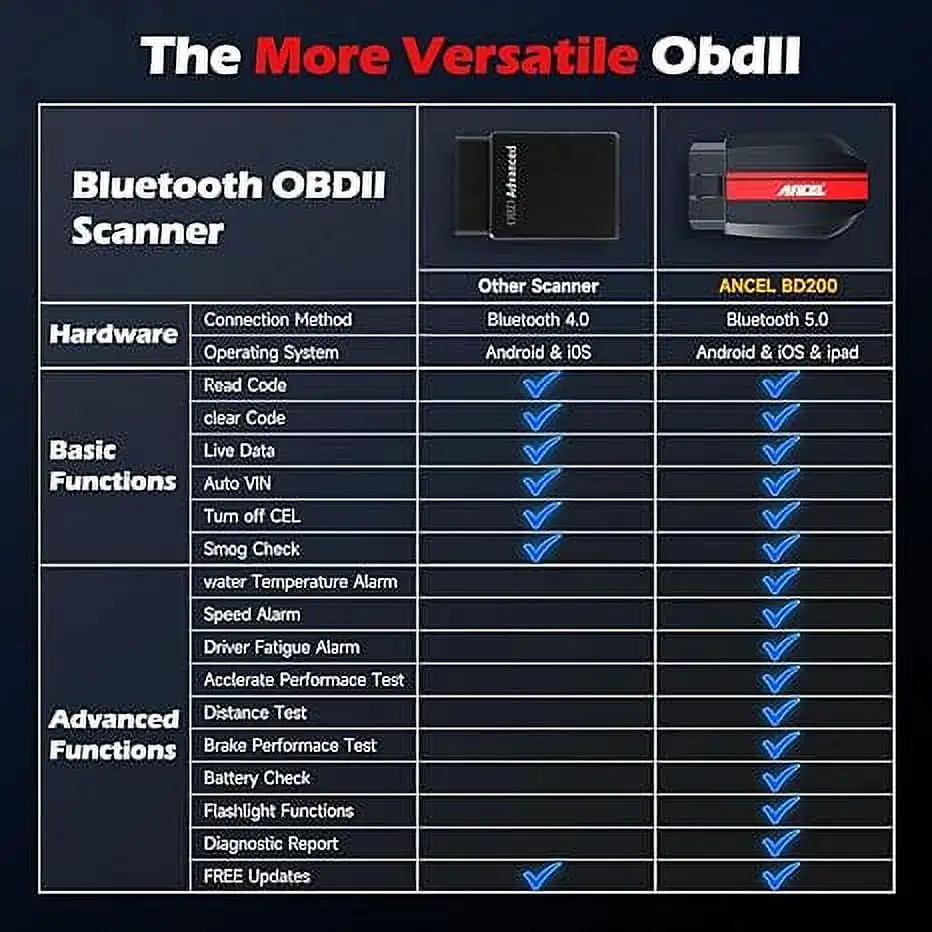 The More Versatile ObdII

| Bluetooth OBDII Scanner | | OBDII Advanced | ANCEL |
|---|---|---|---|
| | | Other Scanner | ANCEL BD200 |
| Hardware | Connection Method | Bluetooth 4.0 | Bluetooth 5.0 |
| | Operating System | Android & iOS | Android & iOS & ipad |
| Basic Functions | Read Code | ✓ | ✓ |
| | clear Code | ✓ | ✓ |
| | Live Data | ✓ | ✓ |
| | Auto VIN | ✓ | ✓ |
| | Turn off CEL | ✓ | ✓ |
| | Smog Check | ✓ | ✓ |
| Advanced Functions | water Temperature Alarm | | ✓ |
| | Speed Alarm | | ✓ |
| | Driver Fatigue Alarm | | ✓ |
| | Acclerate Performace Test | | ✓ |
| | Distance Test | | ✓ |
| | Brake Performace Test | | ✓ |
| | Battery Check | | ✓ |
| | Flashlight Functions | | ✓ |
| | Diagnostic Report | | ✓ |
| | FREE Updates | ✓ | ✓ |